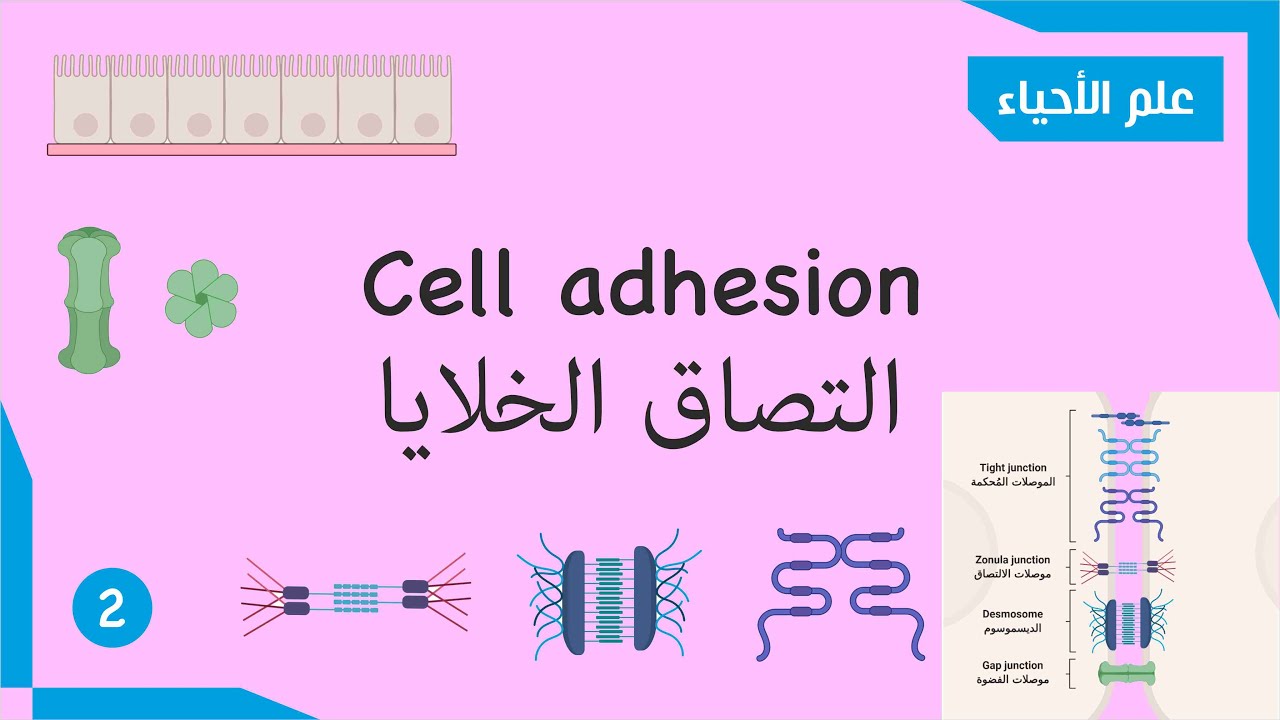 علم الأحياء

Cell adhesion
التصاق الخلايا

2

Tight junction
الموصلات المُحكمة

Zonula junction
موصلات الالتصاق

Desmosome
الديسموسوم

Gap junction
موصلات الفضوة